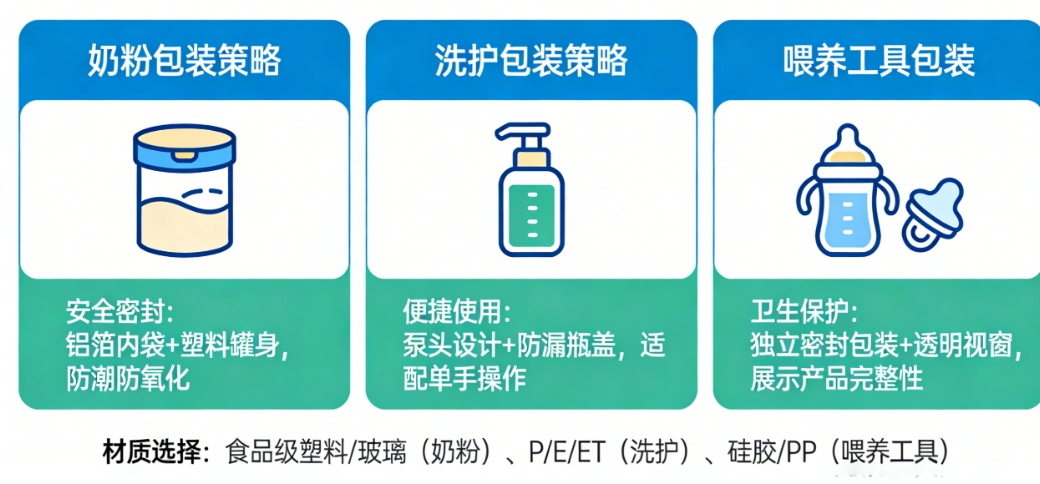 奶粉包装策略

安全密封：
铝箔内袋+塑料罐身，防潮防氧化

洗护包装策略

便捷使用：
泵头设计+防漏瓶盖，适配单手操作

喂养工具包装

卫生保护：
独立密封包装+透明视窗，展示产品完整性

材质选择：食品级塑料/玻璃（奶粉）、P/E/ET（洗护）、硅胶/PP（喂养工具）